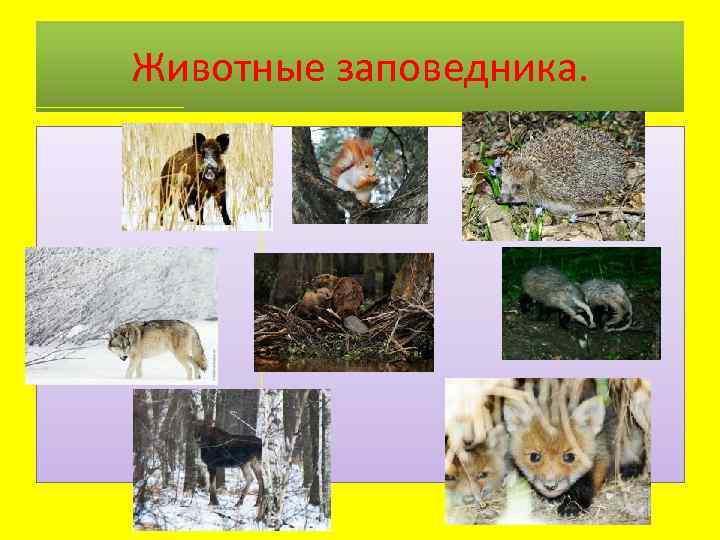 Животные заповедника.